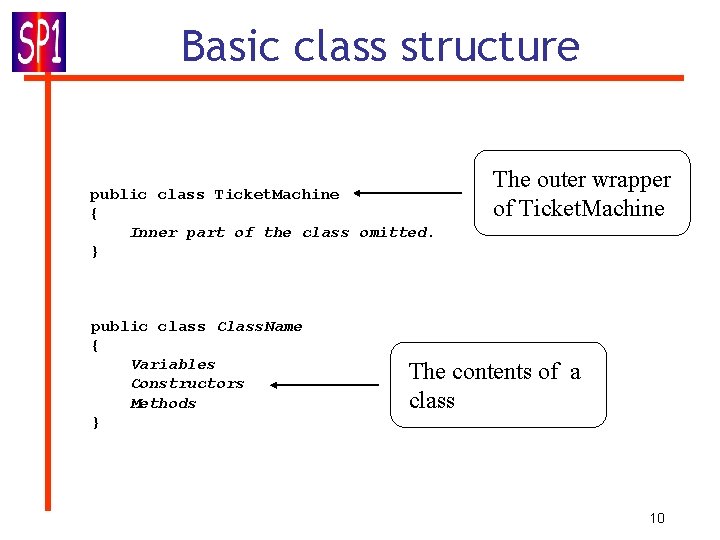 SP1

Basic class structure

public class TicketMachine
{
    Inner part of the class omitted.
}

The outer wrapper of TicketMachine

public class ClassName
{
    Variables
    Constructors
    Methods
}

The contents of a class

10